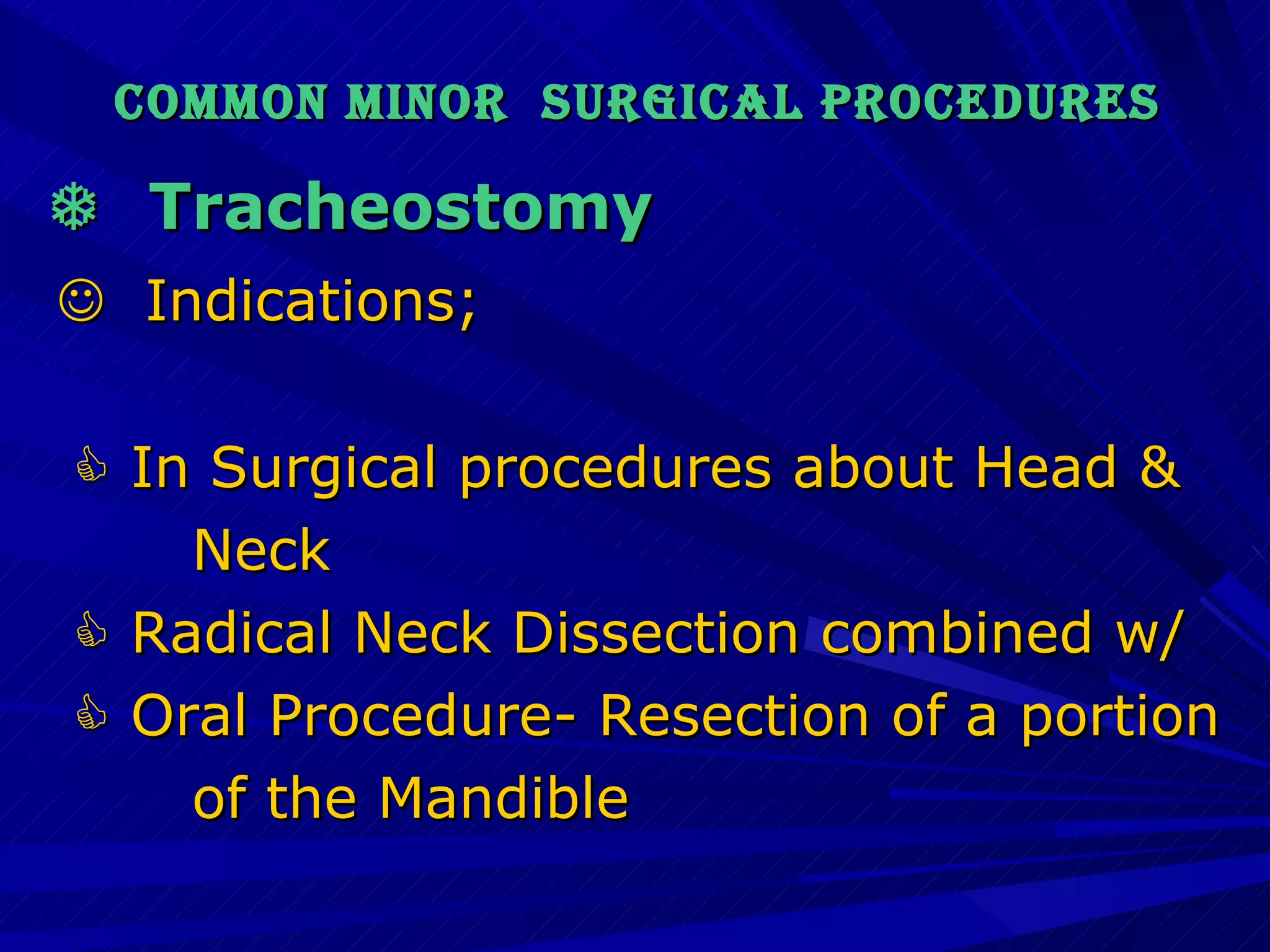 COMMON MINOR SURGICAL PROCEDURES

❄ Tracheostomy

☺ Indications;

👍 In Surgical procedures about Head & Neck

👍 Radical Neck Dissection combined w/

👍 Oral Procedure- Resection of a portion of the Mandible